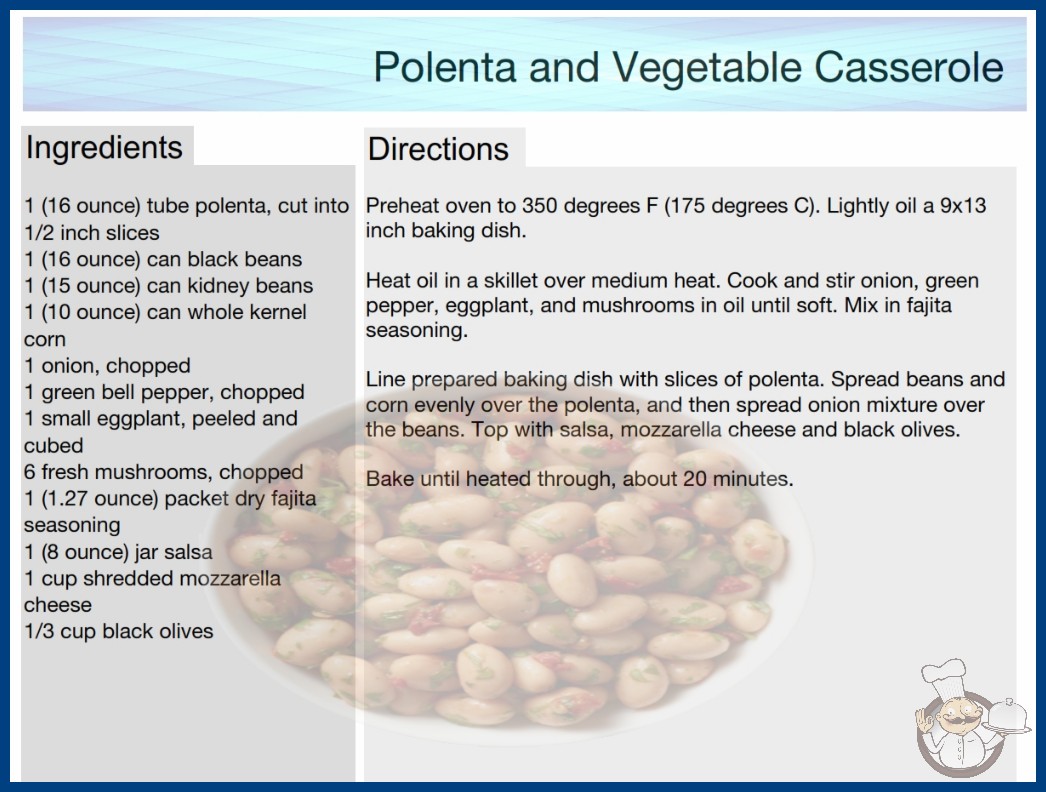 Polenta and Vegetable Casserole

Ingredients

1 (16 ounce) tube polenta, cut into 1/2 inch slices
1 (16 ounce) can black beans
1 (15 ounce) can kidney beans
1 (10 ounce) can whole kernel corn
1 onion, chopped
1 green bell pepper, chopped
1 small eggplant, peeled and cubed
6 fresh mushrooms, chopped
1 (1.27 ounce) packet dry fajita seasoning
1 (8 ounce) jar salsa
1 cup shredded mozzarella cheese
1/3 cup black olives

Directions

Preheat oven to 350 degrees F (175 degrees C). Lightly oil a 9x13 inch baking dish.

Heat oil in a skillet over medium heat. Cook and stir onion, green pepper, eggplant, and mushrooms in oil until soft. Mix in fajita seasoning.

Line prepared baking dish with slices of polenta. Spread beans and corn evenly over the polenta, and then spread onion mixture over the beans. Top with salsa, mozzarella cheese and black olives.

Bake until heated through, about 20 minutes.